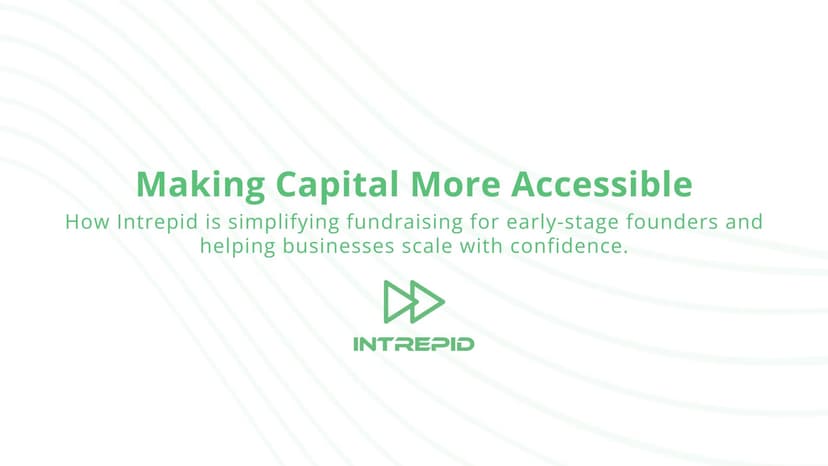 Making Capital More Accessible

How Intrepid is simplifying fundraising for early-stage founders and helping businesses scale with confidence.

INTREPID